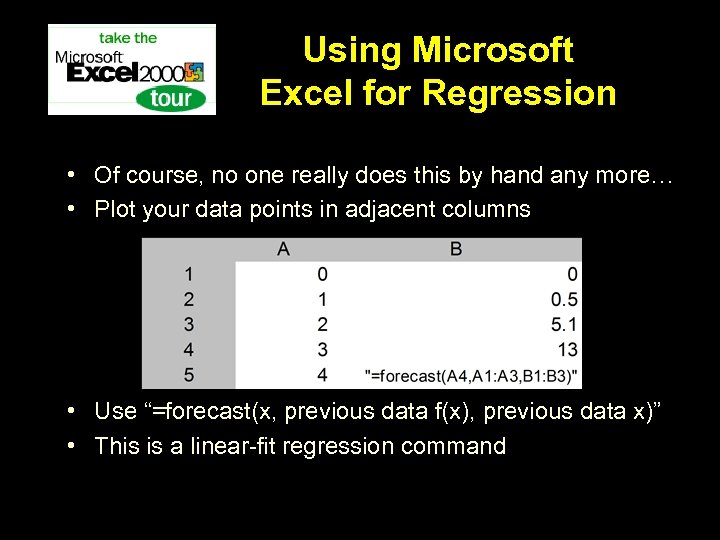 take the
Microsoft
Excel 2000
tour

Using Microsoft Excel for Regression

• Of course, no one really does this by hand any more…
• Plot your data points in adjacent columns

| | A | B |
|---|---|---|
| 1 | 0 | 0 |
| 2 | 1 | 0.5 |
| 3 | 2 | 5.1 |
| 4 | 3 | 13 |
| 5 | 4 | "=forecast(A4,A1:A3,B1:B3)" |

• Use “=forecast(x, previous data f(x), previous data x)”
• This is a linear-fit regression command